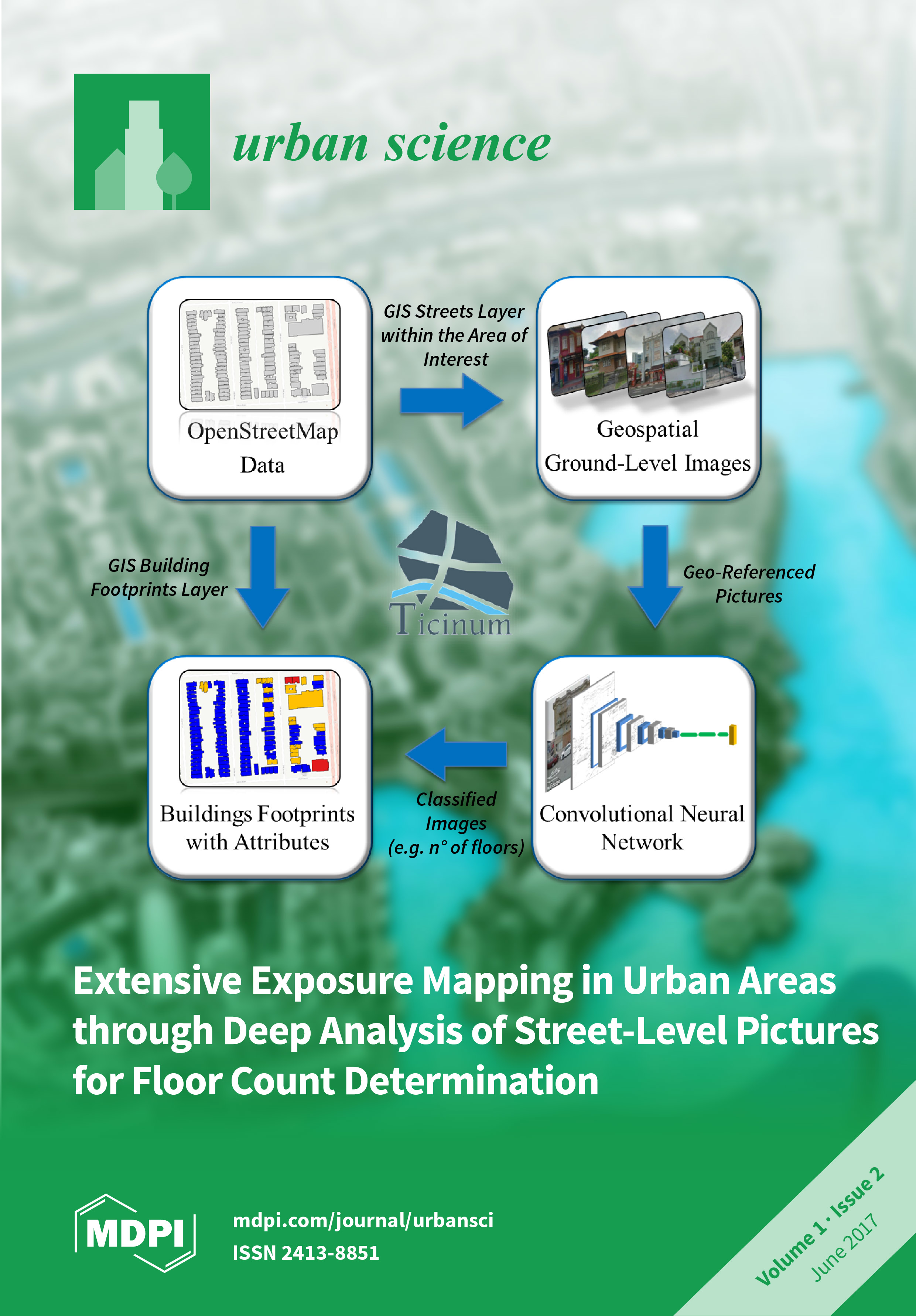 urban science

OpenStreetMap Data

GIS Streets Layer within the Area of Interest

Geospatial Ground-Level Images

GIS Building Footprints Layer

Ticinum

Geo-Referenced Pictures

Buildings Footprints with Attributes

Classified Images (e.g. n° of floors)

Convolutional Neural Network

Extensive Exposure Mapping in Urban Areas through Deep Analysis of Street-Level Pictures for Floor Count Determination

MDPI

mdpi.com/journal/urbansci
ISSN 2413-8851

Volume 1 · Issue 2
June 2017